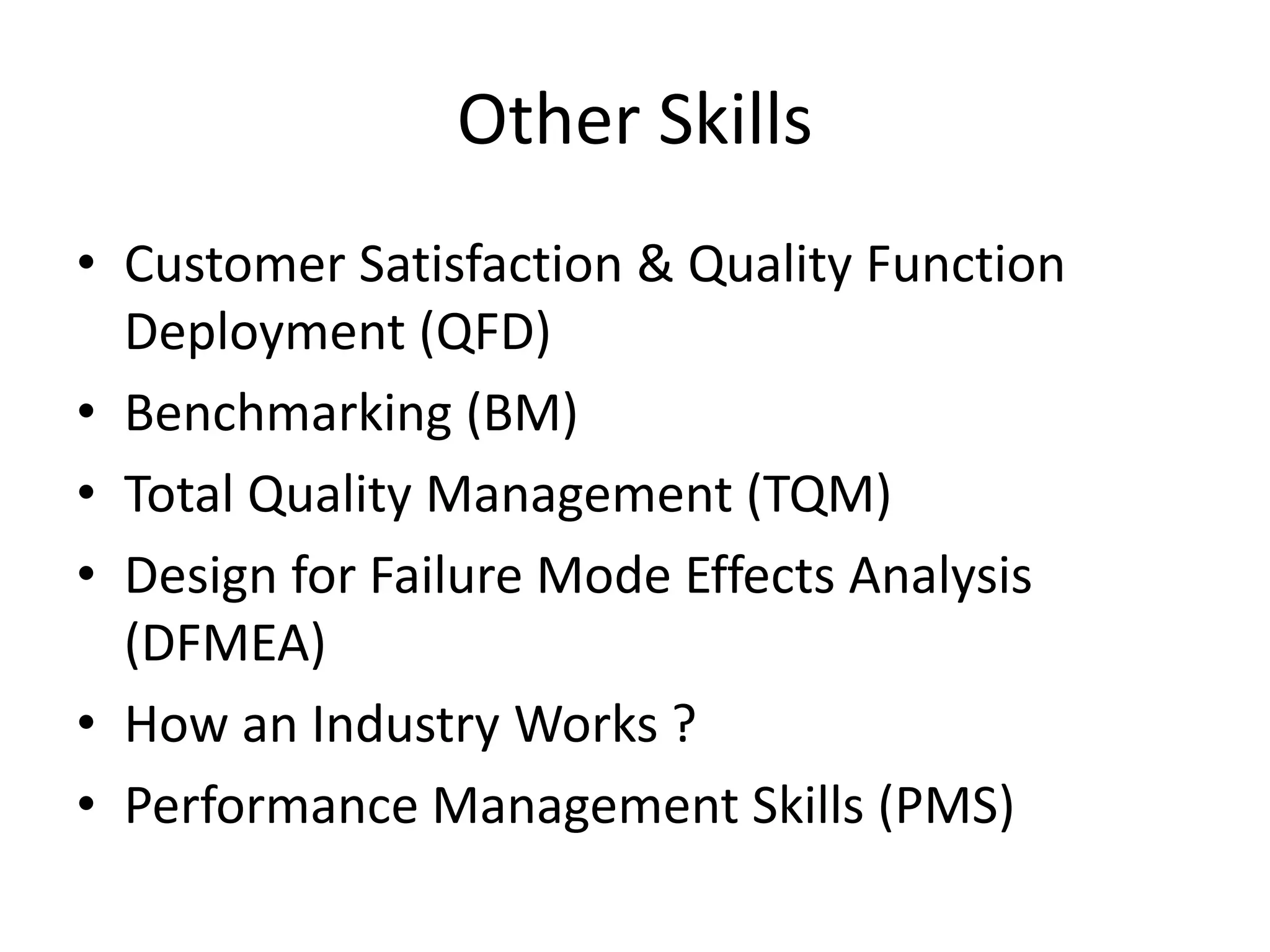 Other Skills

• Customer Satisfaction & Quality Function Deployment (QFD)
• Benchmarking (BM)
• Total Quality Management (TQM)
• Design for Failure Mode Effects Analysis (DFMEA)
• How an Industry Works ?
• Performance Management Skills (PMS)